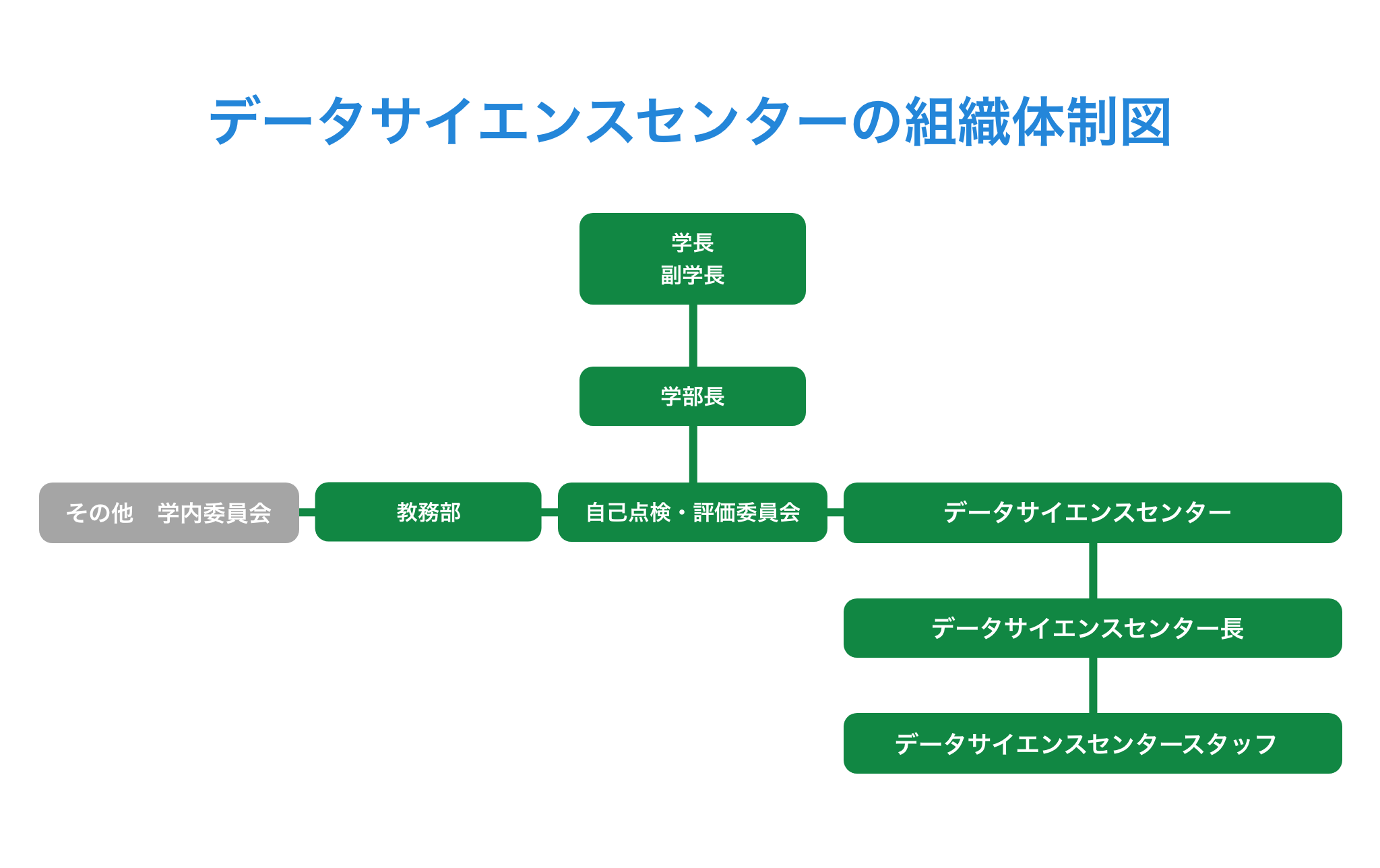 データサイエンスセンターの組織体制図

学長
副学長

学部長

その他　学内委員会

教務部

自己点検・評価委員会

データサイエンスセンター

データサイエンスセンター長

データサイエンスセンタースタッフ